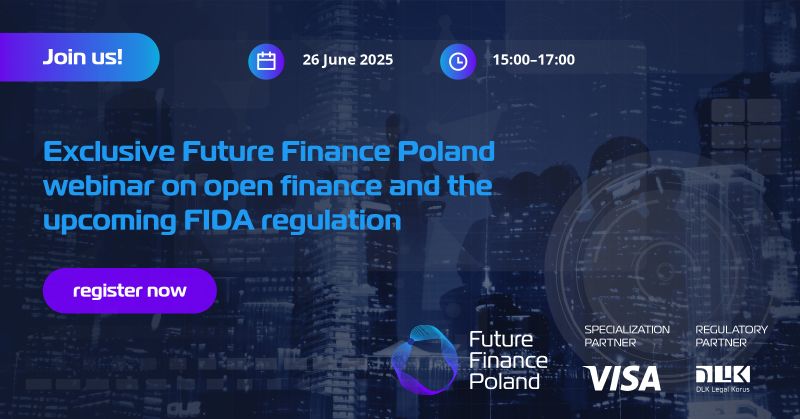 Join us!

26 June 2025

15:00–17:00

Exclusive Future Finance Poland webinar on open finance and the upcoming FIDA regulation

register now

Future Finance Poland

SPECIALIZATION PARTNER

VISA

REGULATORY PARTNER

DLK

DLK Legal Korus